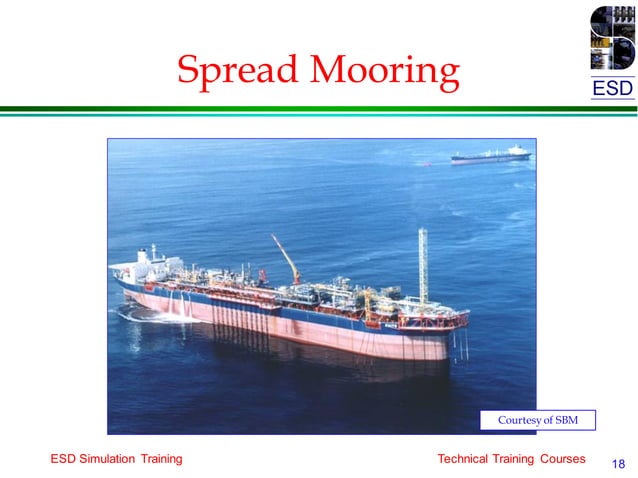 Spread Mooring

ESD

Courtesy of SBM

ESD Simulation Training

Technical Training Courses

18